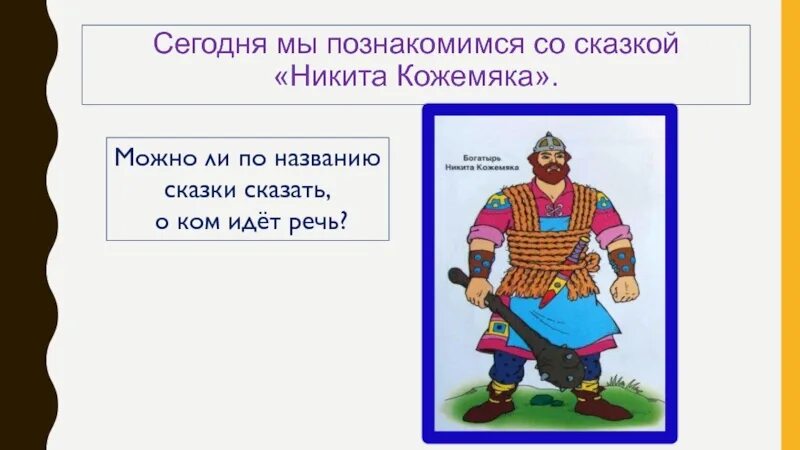 Сегодня мы познакомимся со сказкой «Никита Кожемяка».

Можно ли по названию сказки сказать, о ком идёт речь?

Богатырь
Никита Кожемяка